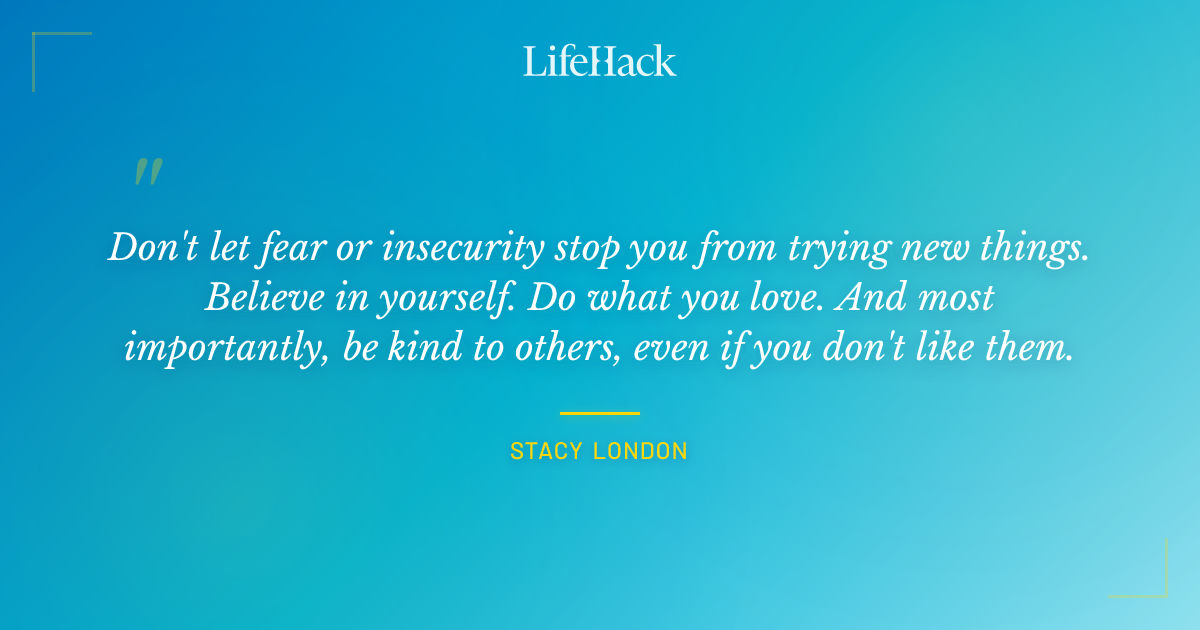 LifeHack

"

Don't let fear or insecurity stop you from trying new things. Believe in yourself. Do what you love. And most importantly, be kind to others, even if you don't like them.

STACY LONDON